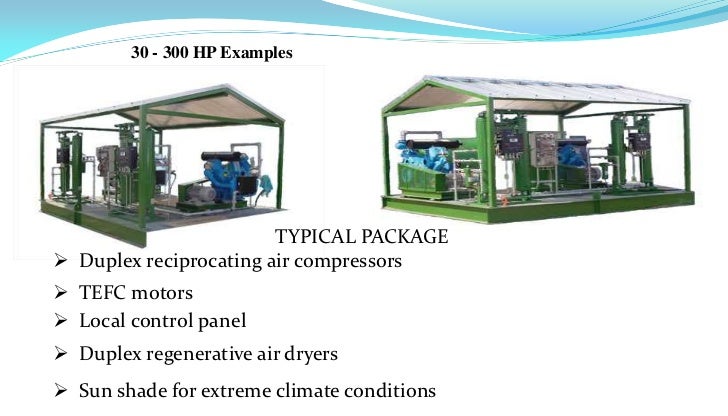 30 - 300 HP Examples

TYPICAL PACKAGE

➢ Duplex reciprocating air compressors
➢ TEFC motors
➢ Local control panel
➢ Duplex regenerative air dryers
➢ Sun shade for extreme climate conditions